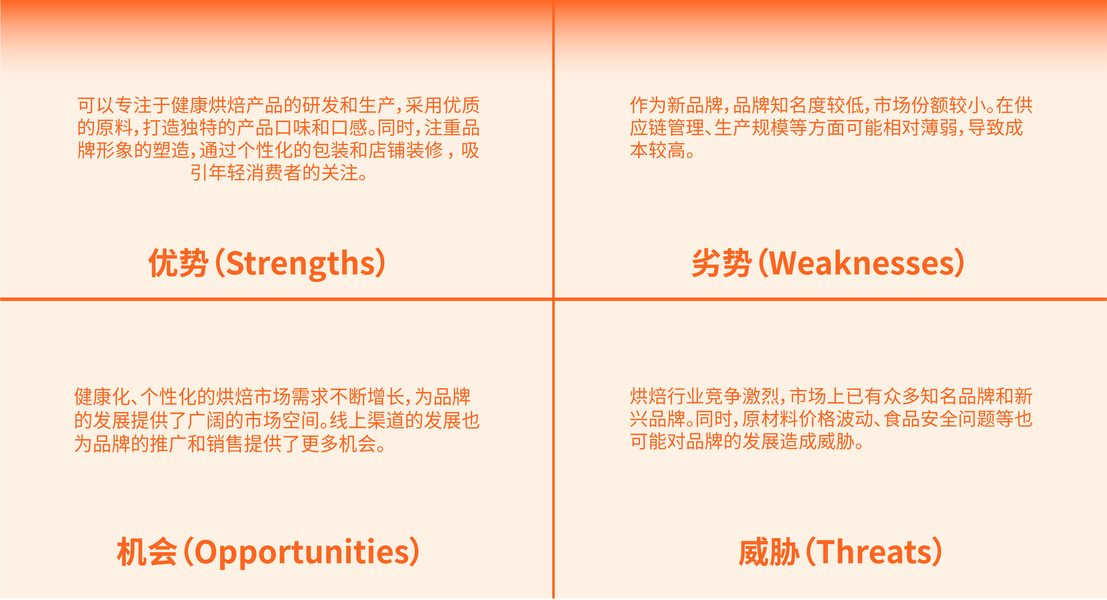 可以专注于健康烘焙产品的研发和生产，采用优质的原料，打造独特的产品口味和口感。同时，注重品牌形象的塑造，通过个性化的包装和店铺装修，吸引年轻消费者的关注。

优势（Strengths）

作为新品牌，品牌知名度较低，市场份额较小。在供应链管理、生产规模等方面可能相对薄弱，导致成本较高。

劣势（Weaknesses）

健康化、个性化的烘焙市场需求不断增长，为品牌的发展提供了广阔的市场空间。线上渠道的发展也为品牌的推广和销售提供了更多机会。

机会（Opportunities）

烘焙行业竞争激烈，市场上已有众多知名品牌和新兴品牌。同时，原材料价格波动、食品安全问题等也可能对品牌的发展造成威胁。

威胁（Threats）